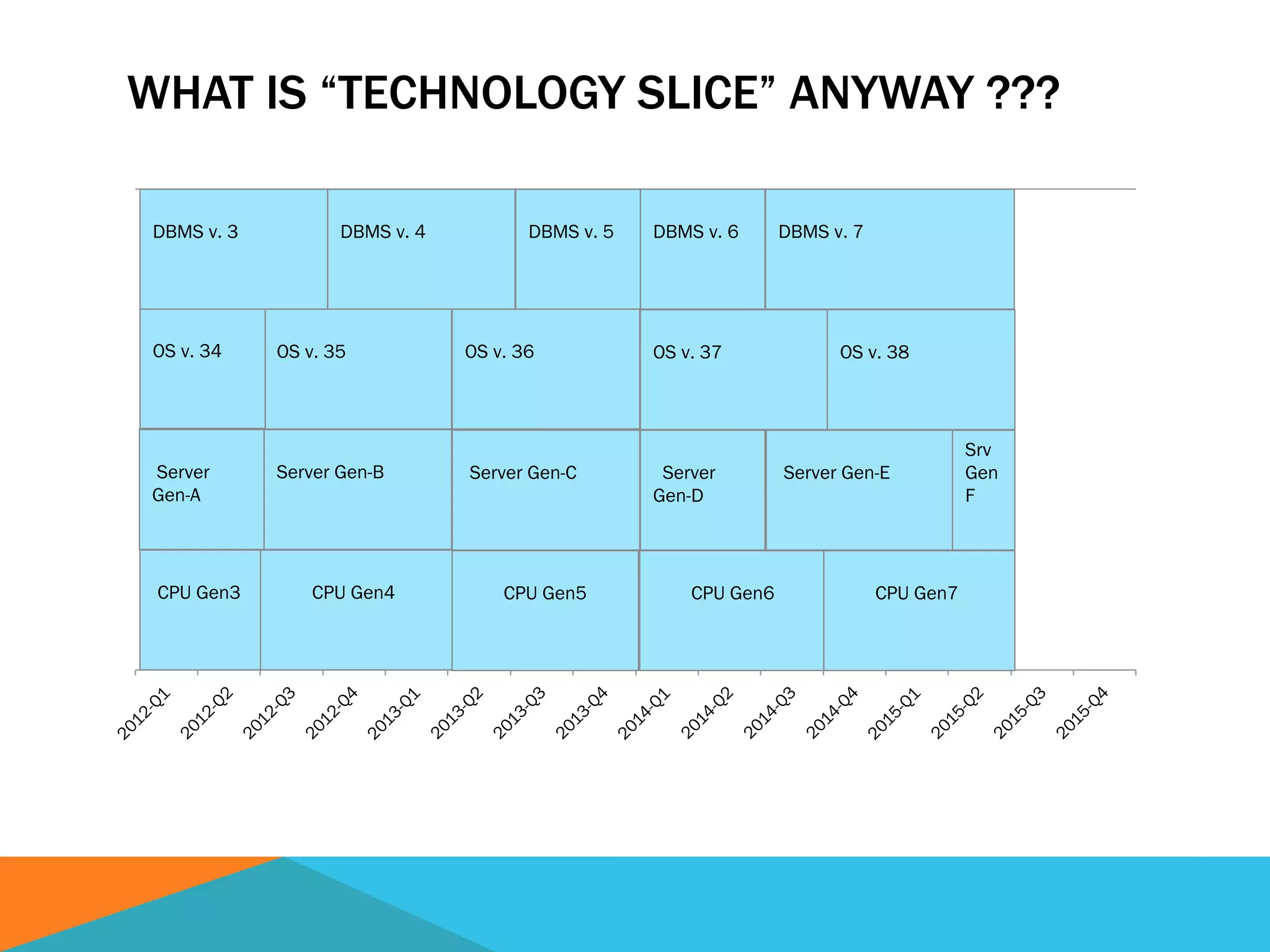 WHAT IS “TECHNOLOGY SLICE” ANYWAY ???

DBMS v. 3
DBMS v. 4
DBMS v. 5
DBMS v. 6
DBMS v. 7

OS v. 34
OS v. 35
OS v. 36
OS v. 37
OS v. 38

Server Gen-A
Server Gen-B
Server Gen-C
Server Gen-D
Server Gen-E
Srv Gen F

CPU Gen3
CPU Gen4
CPU Gen5
CPU Gen6
CPU Gen7

2012-Q1
2012-Q2
2012-Q3
2012-Q4
2013-Q1
2013-Q2
2013-Q3
2013-Q4
2014-Q1
2014-Q2
2014-Q3
2014-Q4
2015-Q1
2015-Q2
2015-Q3
2015-Q4